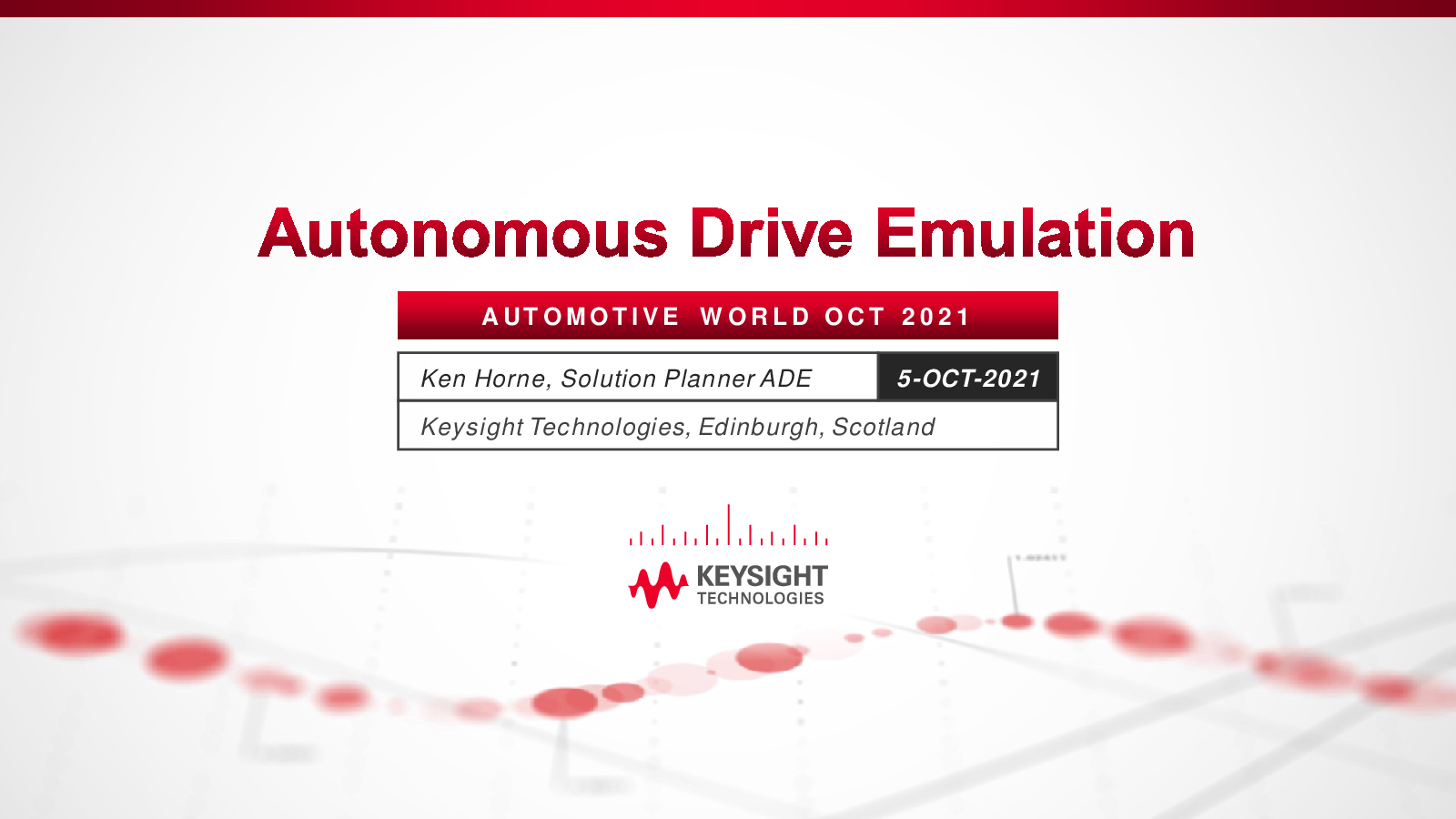 Autonomous Drive Emulation

AUTOMOTIVE WORLD OCT 2021

Ken Horne, Solution Planner ADE

5-OCT-2021

Keysight Technologies, Edinburgh, Scotland

KEYSIGHT
TECHNOLOGIES